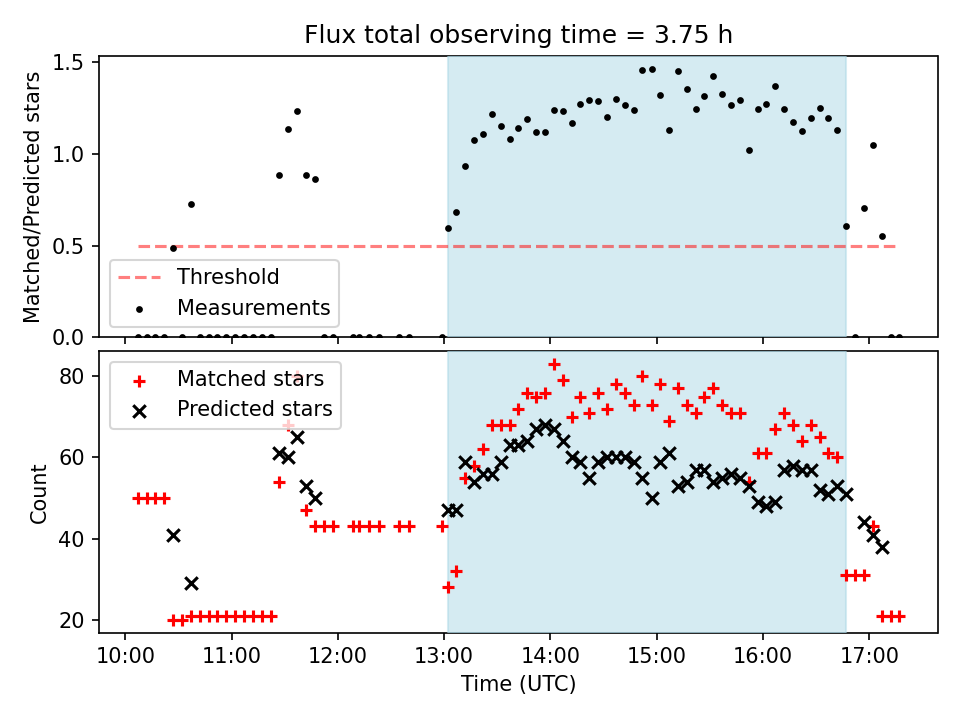 Flux total observing time = 3.75 h

Matched/Predicted stars

1.5
1.0
0.5
0.0

Threshold
Measurements

Count

80
60
40
20

Matched stars
Predicted stars

10:00 11:00 12:00 13:00 14:00 15:00 16:00 17:00

Time (UTC)